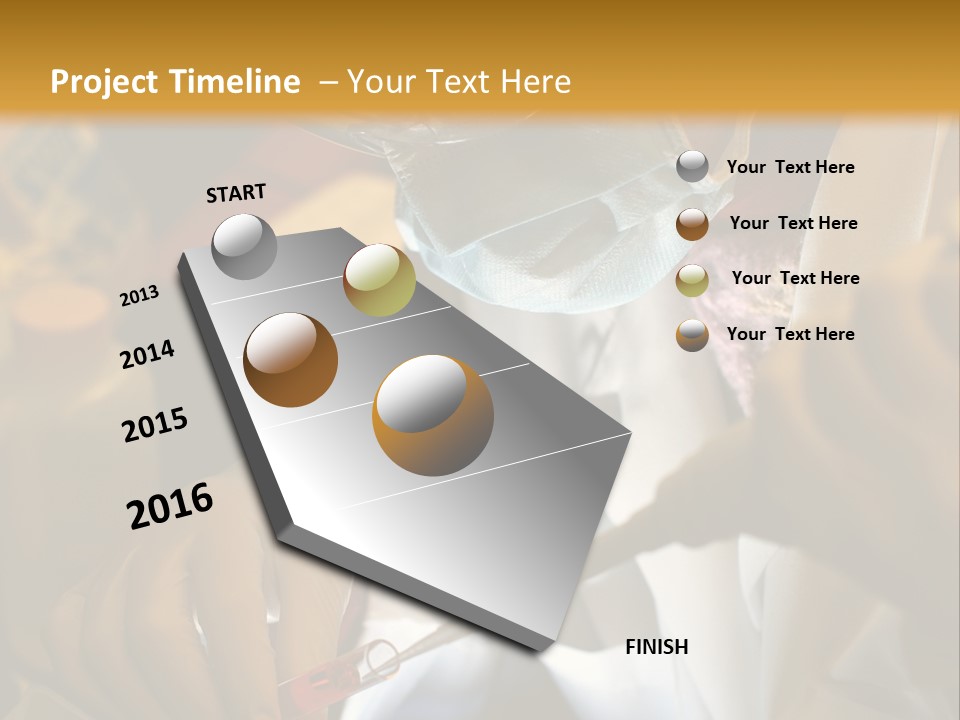 Project Timeline – Your Text Here

START

2013

2014

2015

2016

FINISH

Your Text Here

Your Text Here

Your Text Here

Your Text Here